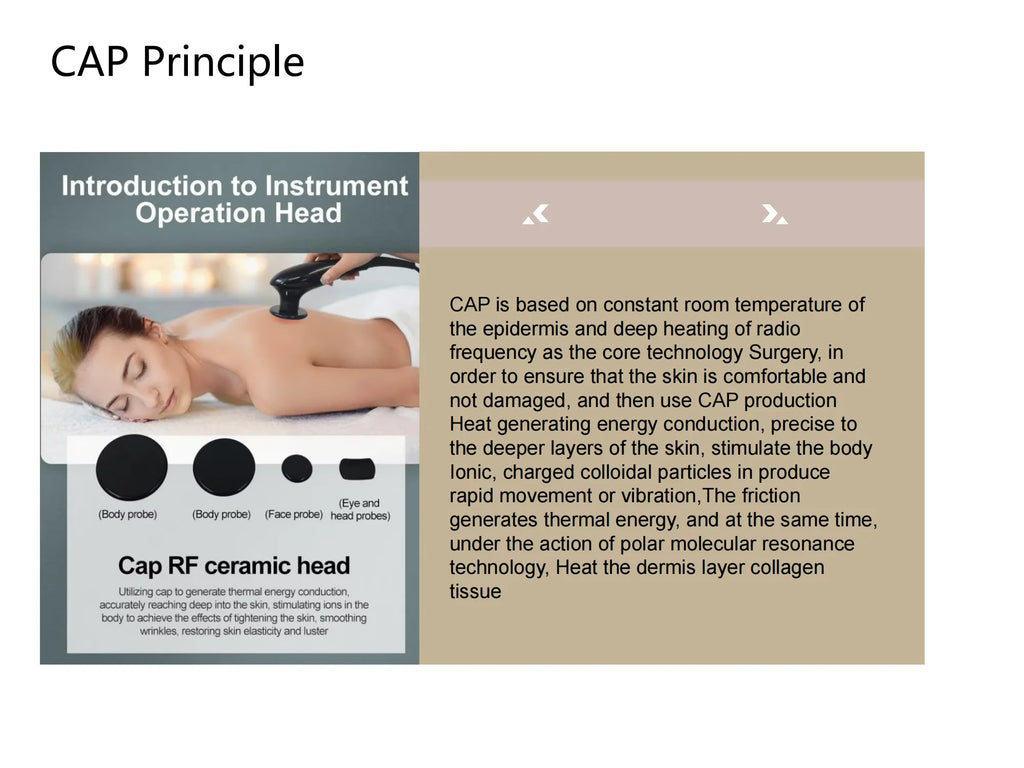 CAP Principle

Introduction to Instrument Operation Head

(Body probe) (Body probe) (Face probe) (Eye and head probes)

Cap RF ceramic head

Utilizing cap to generate thermal energy conduction, accurately reaching deep into the skin, stimulating ions in the body to achieve the effects of tightening the skin, smoothing wrinkles, restoring skin elasticity and luster

CAP is based on constant room temperature of the epidermis and deep heating of radio frequency as the core technology Surgery, in order to ensure that the skin is comfortable and not damaged, and then use CAP production Heat generating energy conduction, precise to the deeper layers of the skin, stimulate the body Ionic, charged colloidal particles in produce rapid movement or vibration,The friction generates thermal energy, and at the same time, under the action of polar molecular resonance technology, Heat the dermis layer collagen tissue